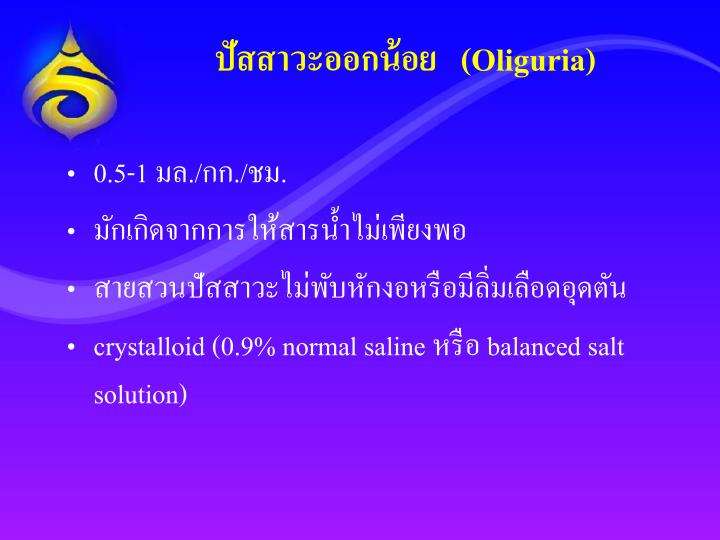 ปัสสาวะออกน้อย (Oliguria)

• 0.5-1 มล./กก./ชม.

• มักเกิดจากการให้สารน้ำไม่เพียงพอ

• สายสวนปัสสาวะไม่พับหักงอหรือมีลิ่มเลือดอุดตัน

• crystalloid (0.9% normal saline หรือ balanced salt solution)